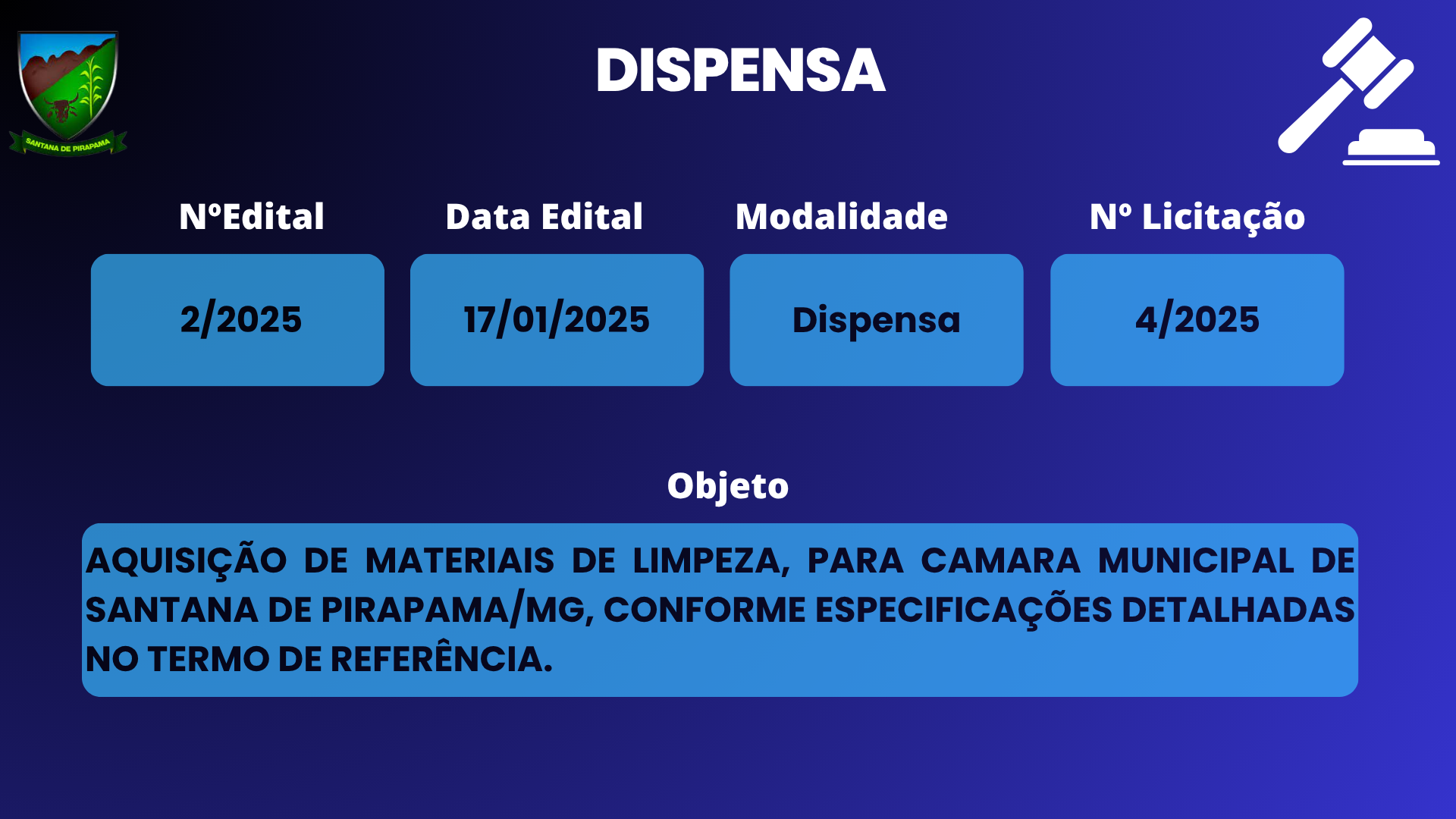 SANTANA DE PIRAPAMA

DISPENSA

NºEdital

2/2025

Data Edital

17/01/2025

Modalidade

Dispensa

Nº Licitação

4/2025

Objeto

AQUISIÇÃO DE MATERIAIS DE LIMPEZA, PARA CAMARA MUNICIPAL DE SANTANA DE PIRAPAMA/MG, CONFORME ESPECIFICAÇÕES DETALHADAS NO TERMO DE REFERÊNCIA.